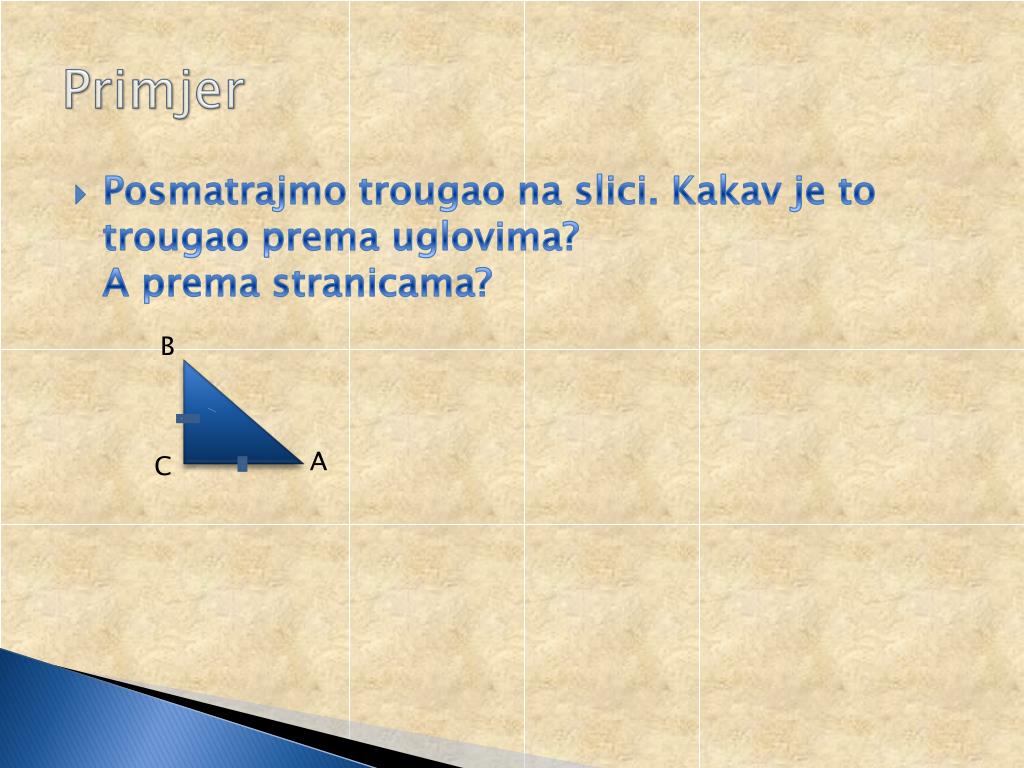 Primjer

Posmatrajmo trougao na slici. Kakav je to trougao prema uglovima?
A prema stranicama?

B
C
A